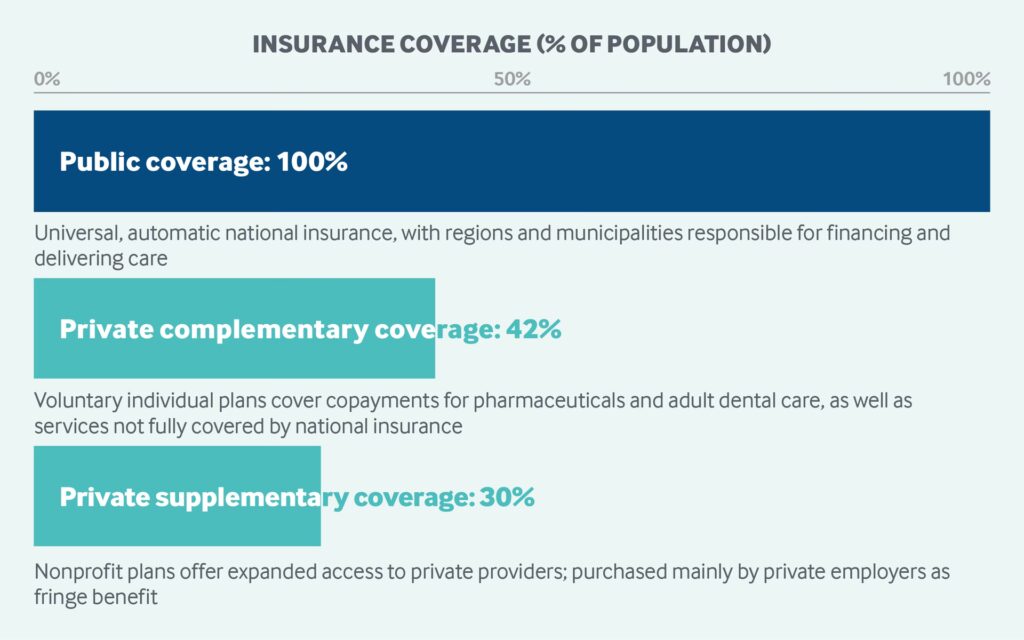 INSURANCE COVERAGE (% OF POPULATION)

0%

50%

100%

Public coverage: 100%

Universal, automatic national insurance, with regions and municipalities responsible for financing and delivering care

Private complementary coverage: 42%

Voluntary individual plans cover copayments for pharmaceuticals and adult dental care, as well as services not fully covered by national insurance

Private supplementary coverage: 30%

Nonprofit plans offer expanded access to private providers; purchased mainly by private employers as fringe benefit